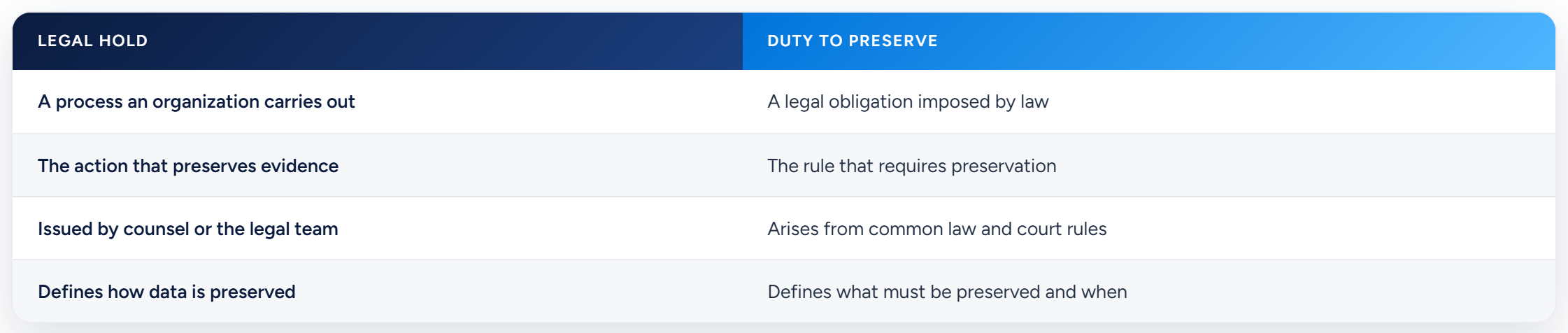 | LEGAL HOLD | DUTY TO PRESERVE |
|---|---|
| A process an organization carries out | A legal obligation imposed by law |
| The action that preserves evidence | The rule that requires preservation |
| Issued by counsel or the legal team | Arises from common law and court rules |
| Defines how data is preserved | Defines what must be preserved and when |